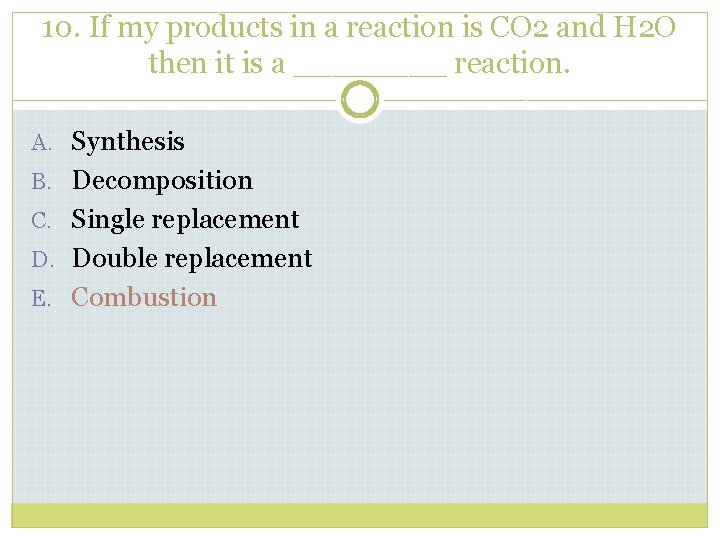 10. If my products in a reaction is CO2 and H2O then it is a ________ reaction.

A. Synthesis
B. Decomposition
C. Single replacement
D. Double replacement
E. Combustion